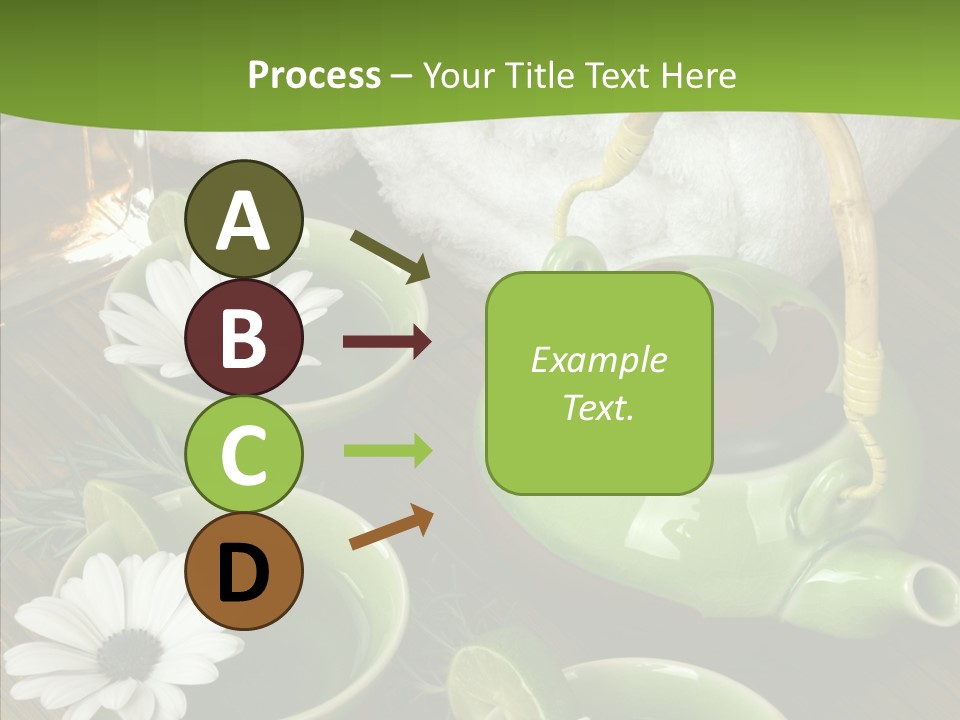 Process – Your Title Text Here

A

B

C

D

Example Text.